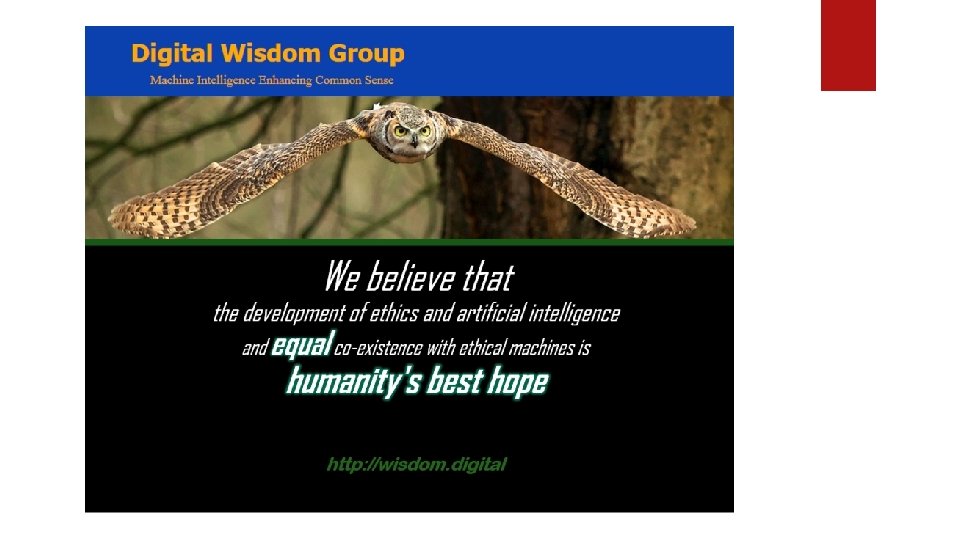 Digital Wisdom Group

Machine Intelligence Enhancing Common Sense

We believe that
the development of ethics and artificial intelligence
and equal co-existence with ethical machines is
humanity's best hope

http://wisdom.digital